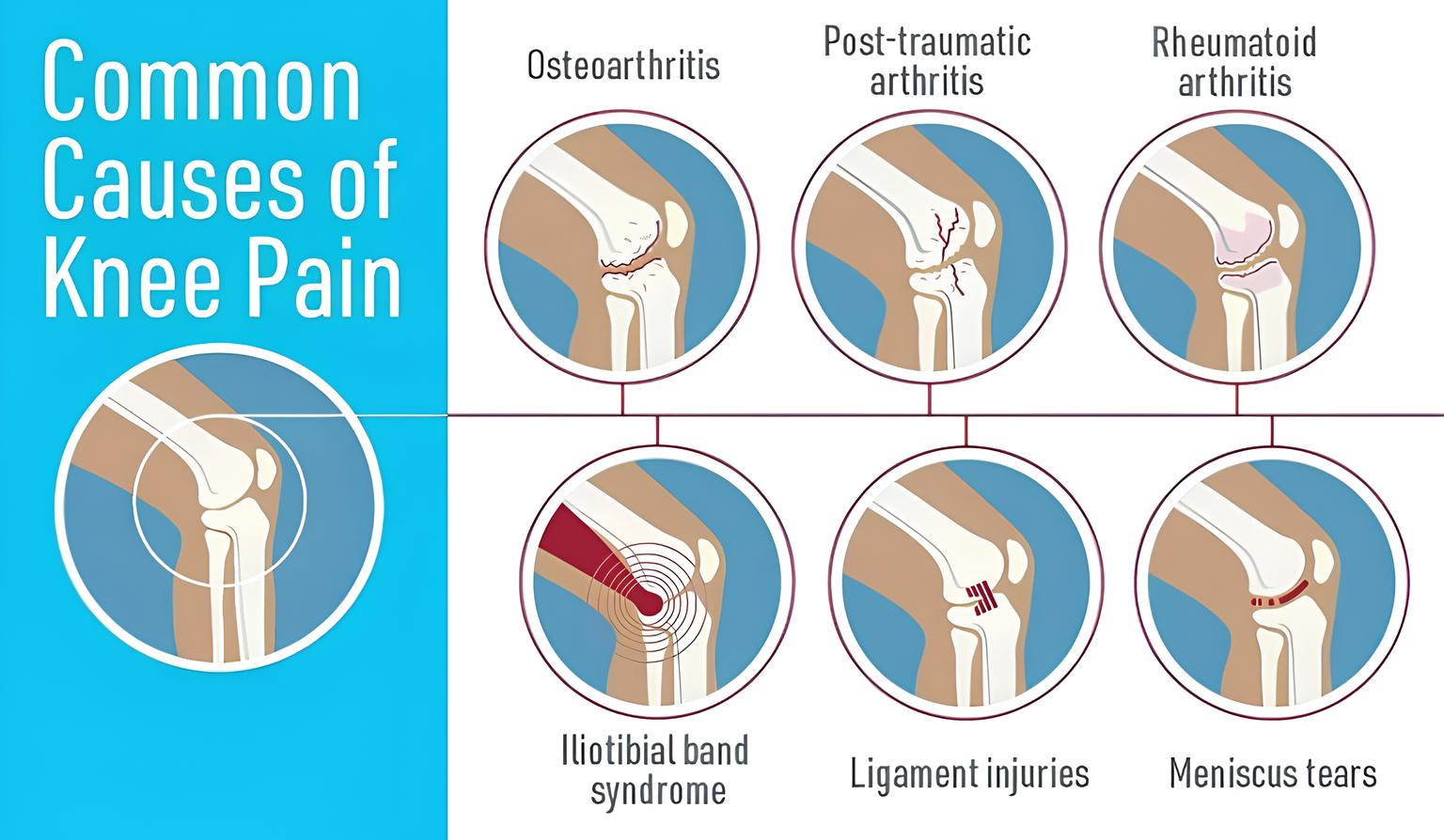 Common Causes of Knee Pain

Osteoarthritis

Post-traumatic arthritis

Rheumatoid arthritis

Iliotibial band syndrome

Ligament injuries

Meniscus tears